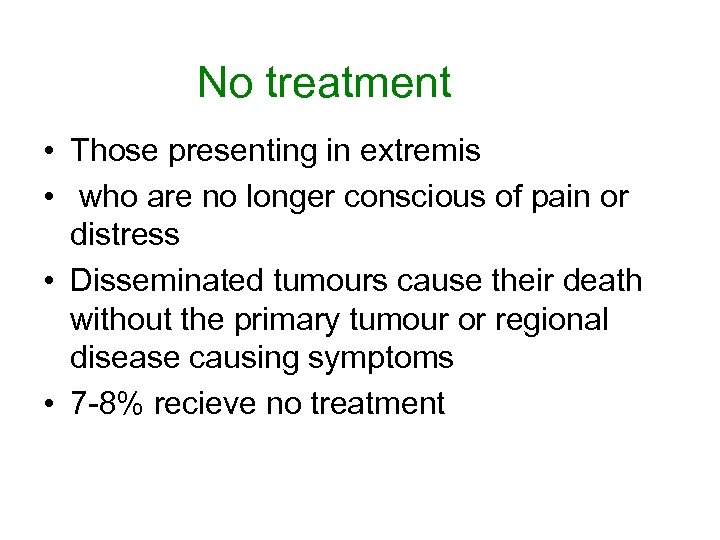 No treatment

• Those presenting in extremis
• who are no longer conscious of pain or distress
• Disseminated tumours cause their death without the primary tumour or regional disease causing symptoms
• 7-8% recieve no treatment